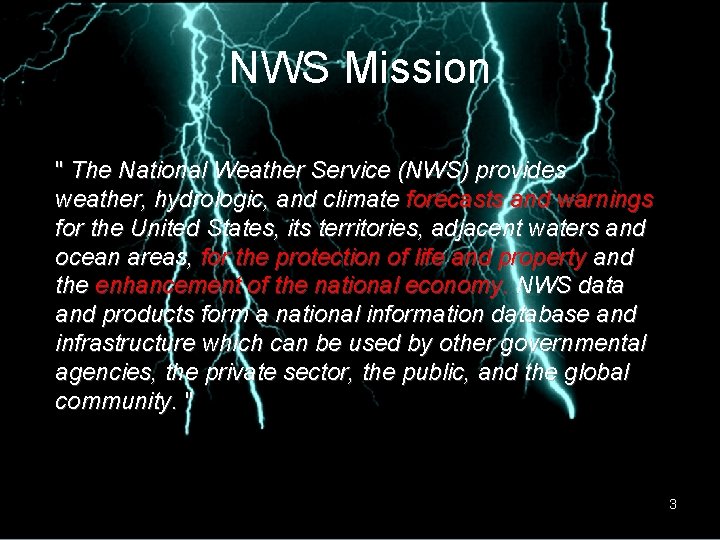 NWS Mission

" The National Weather Service (NWS) provides weather, hydrologic, and climate forecasts and warnings for the United States, its territories, adjacent waters and ocean areas, for the protection of life and property and the enhancement of the national economy. NWS data and products form a national information database and infrastructure which can be used by other governmental agencies, the private sector, the public, and the global community. "

3